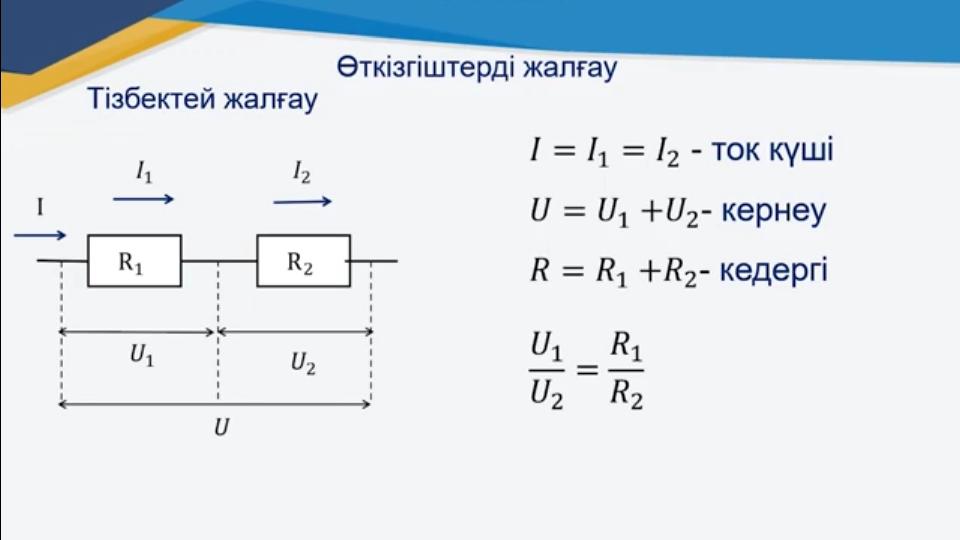 Өткізгіштерді жалғау

Тізбектей жалғау

$I_1$

$I_2$

I

$R_1$

$R_2$

$U_1$

$U_2$

$U$

$I = I_1 = I_2$ - ток күші

$U = U_1 + U_2$- кернеу

$R = R_1 + R_2$- кедергі

$\frac{U_1}{U_2} = \frac{R_1}{R_2}$